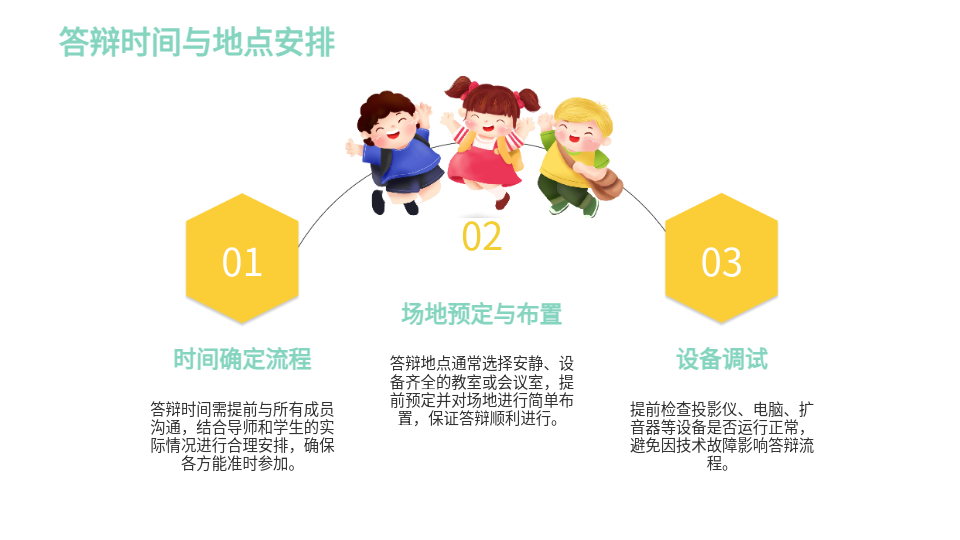 答辩时间与地点安排

01

时间确定流程

答辩时间需提前与所有成员沟通，结合导师和学生的实际情况进行合理安排，确保各方能准时参加。

02

场地预定与布置

答辩地点通常选择安静、设备齐全的教室或会议室，提前预定并对场地进行简单布置，保证答辩顺利进行。

03

设备调试

提前检查投影仪、电脑、扩音器等设备是否运行正常，避免因技术故障影响答辩流程。